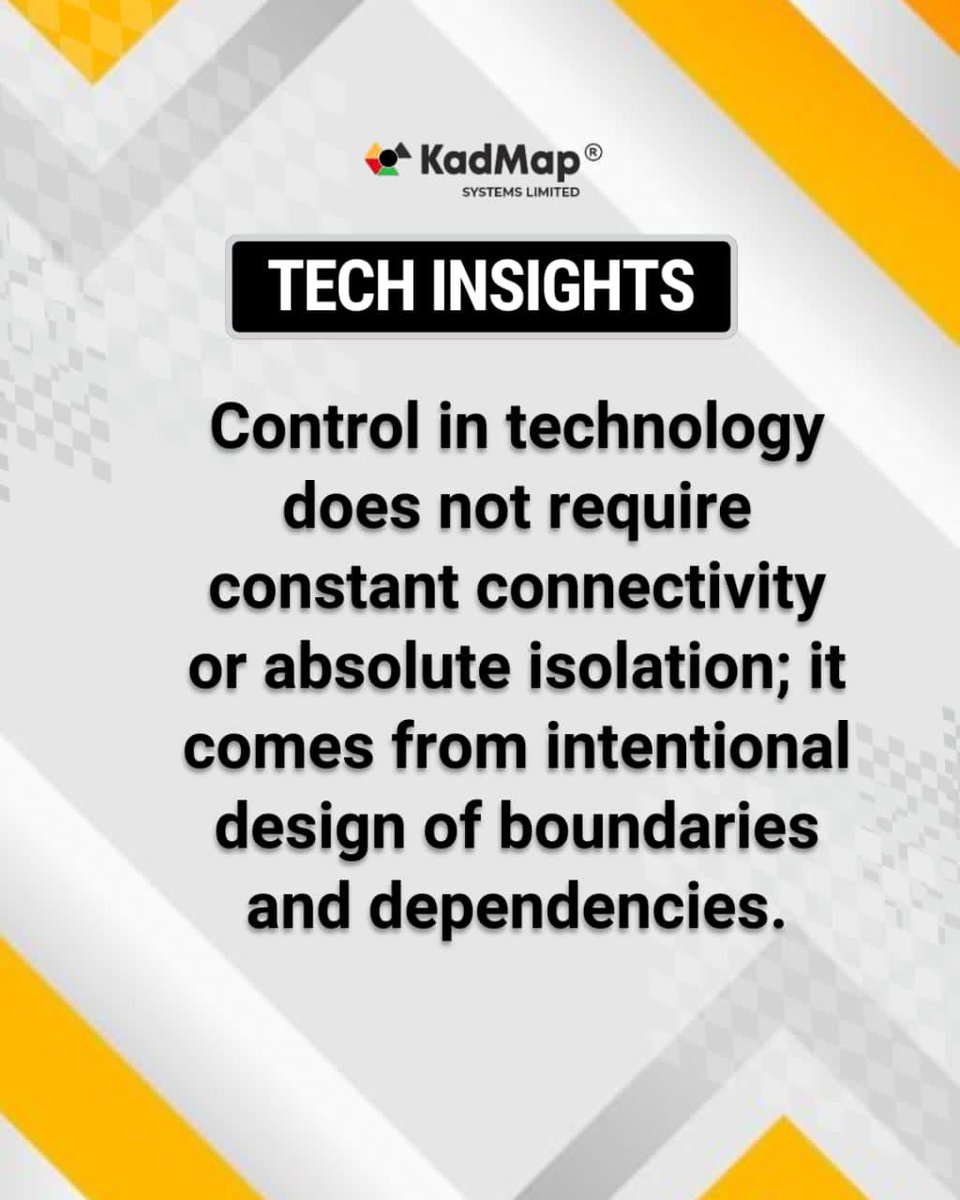 KadMap®
SYSTEMS LIMITED

TECH INSIGHTS

Control in technology does not require constant connectivity or absolute isolation; it comes from intentional design of boundaries and dependencies.